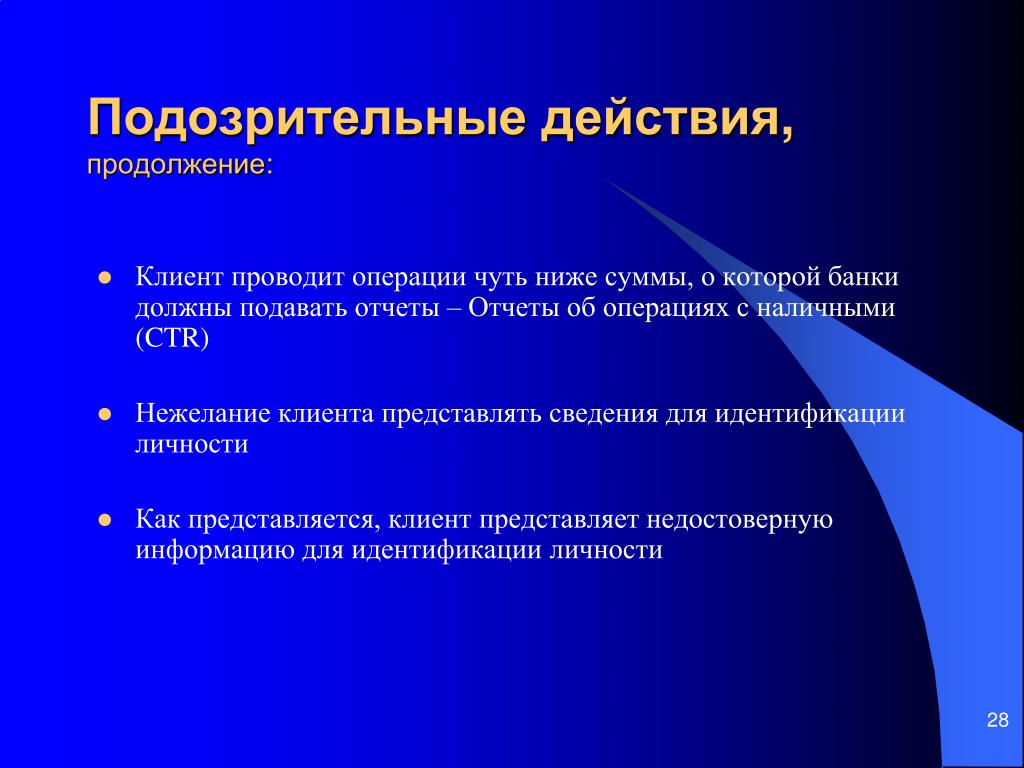 Подозрительные действия, продолжение:

- Клиент проводит операции чуть ниже суммы, о которой банки должны подавать отчеты – Отчеты об операциях с наличными (CTR)

- Нежелание клиента представлять сведения для идентификации личности

- Как представляется, клиент представляет недостоверную информацию для идентификации личности

28